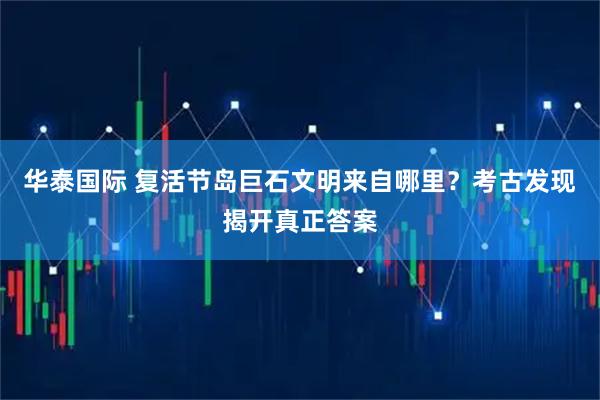 华泰国际 复活节岛巨石文明来自哪里？考古发现揭开真正答案